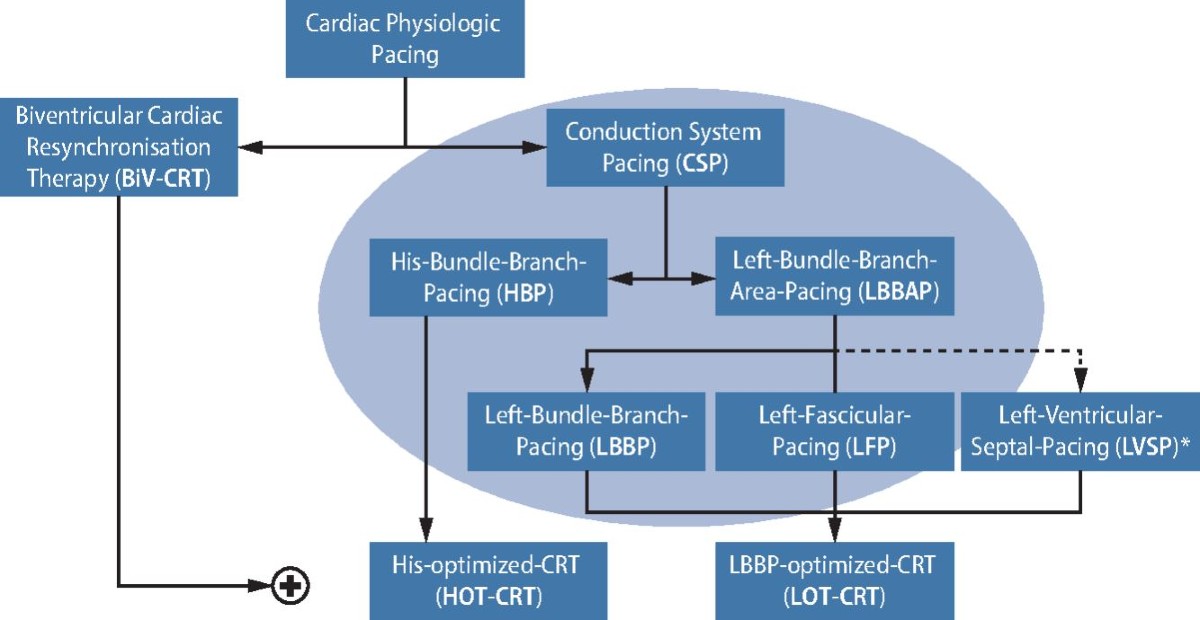 Cardiac Physiologic Pacing

Biventricular Cardiac Resynchronisation Therapy (BiV-CRT)

Conduction System Pacing (CSP)

His-Bundle-Branch-Pacing (HBP)

Left-Bundle-Branch-Area-Pacing (LBBAP)

Left-Bundle-Branch-Pacing (LBBP)

Left-Fascicular-Pacing (LFP)

Left-Ventricular-Septal-Pacing (LVSP)*

His-optimized-CRT (HOT-CRT)

LBBP-optimized-CRT (LOT-CRT)